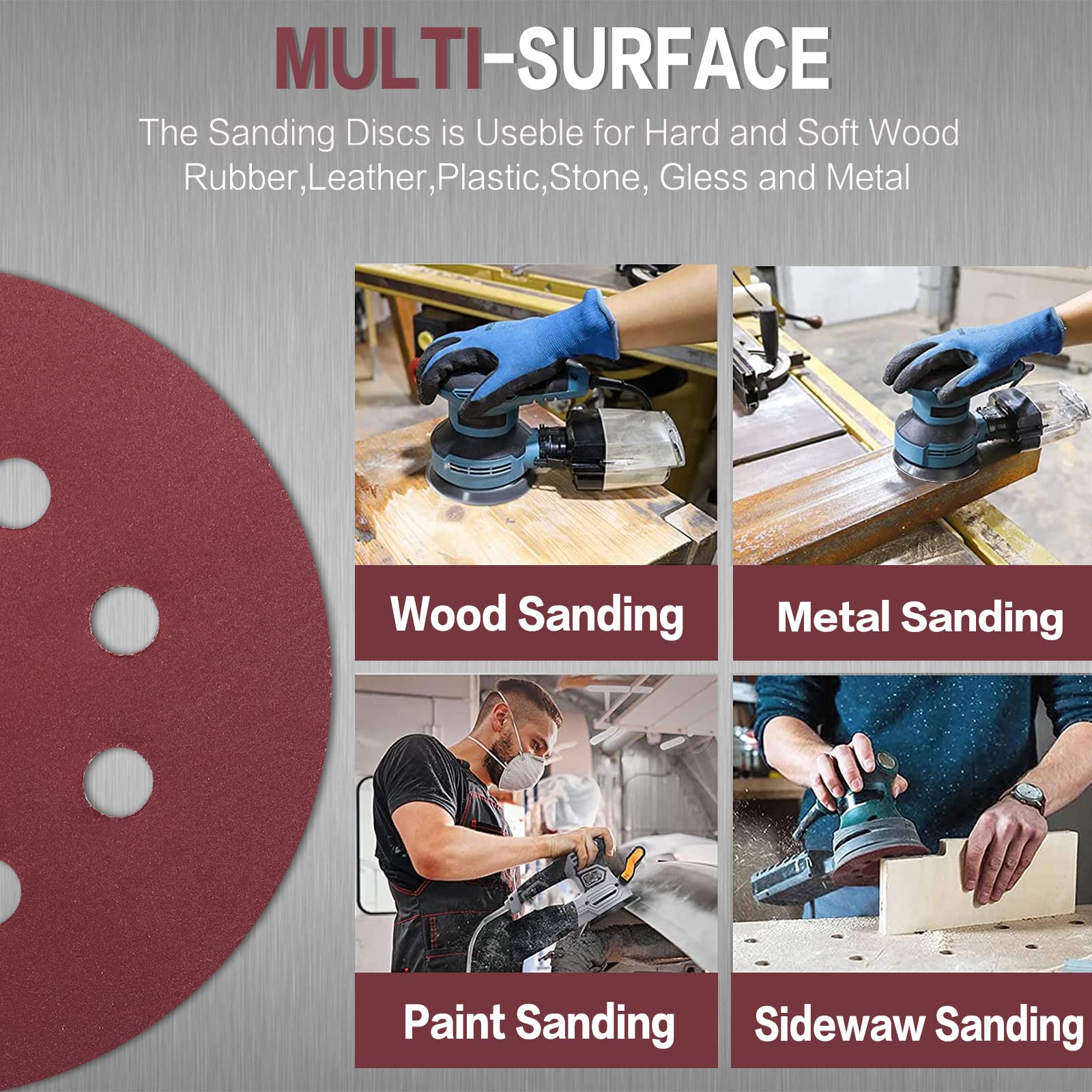 MULTI-SURFACE

The Sanding Discs is Useble for Hard and Soft Wood Rubber,Leather,Plastic,Stone, Gless and Metal

Wood Sanding

Metal Sanding

Paint Sanding

Sidewaw Sanding